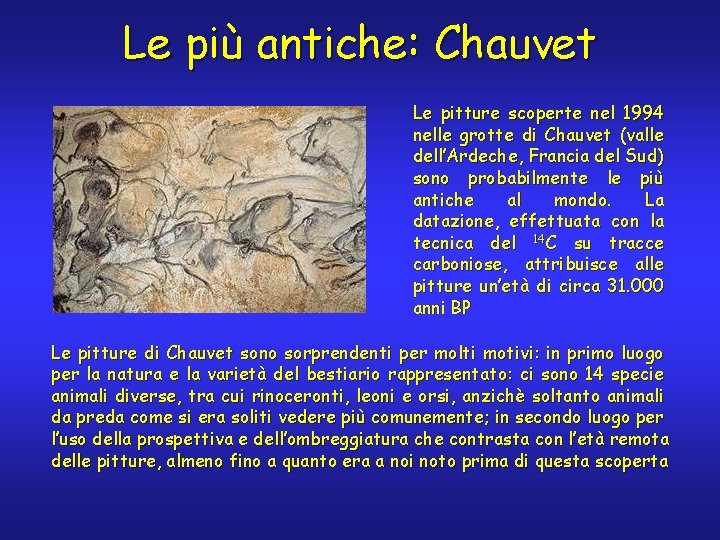 Le più antiche: Chauvet

Le pitture scoperte nel 1994 nelle grotte di Chauvet (valle dell'Ardeche, Francia del Sud) sono probabilmente le più antiche al mondo. La datazione, effettuata con la tecnica del $^{14}C$ su tracce carboniose, attribuisce alle pitture un'età di circa 31.000 anni BP

Le pitture di Chauvet sono sorprendenti per molti motivi: in primo luogo per la natura e la varietà del bestiario rappresentato: ci sono 14 specie animali diverse, tra cui rinoceronti, leoni e orsi, anzichè soltanto animali da preda come si era soliti vedere più comunemente; in secondo luogo per l'uso della prospettiva e dell'ombreggiatura che contrasta con l'età remota delle pitture, almeno fino a quanto era a noi noto prima di questa scoperta